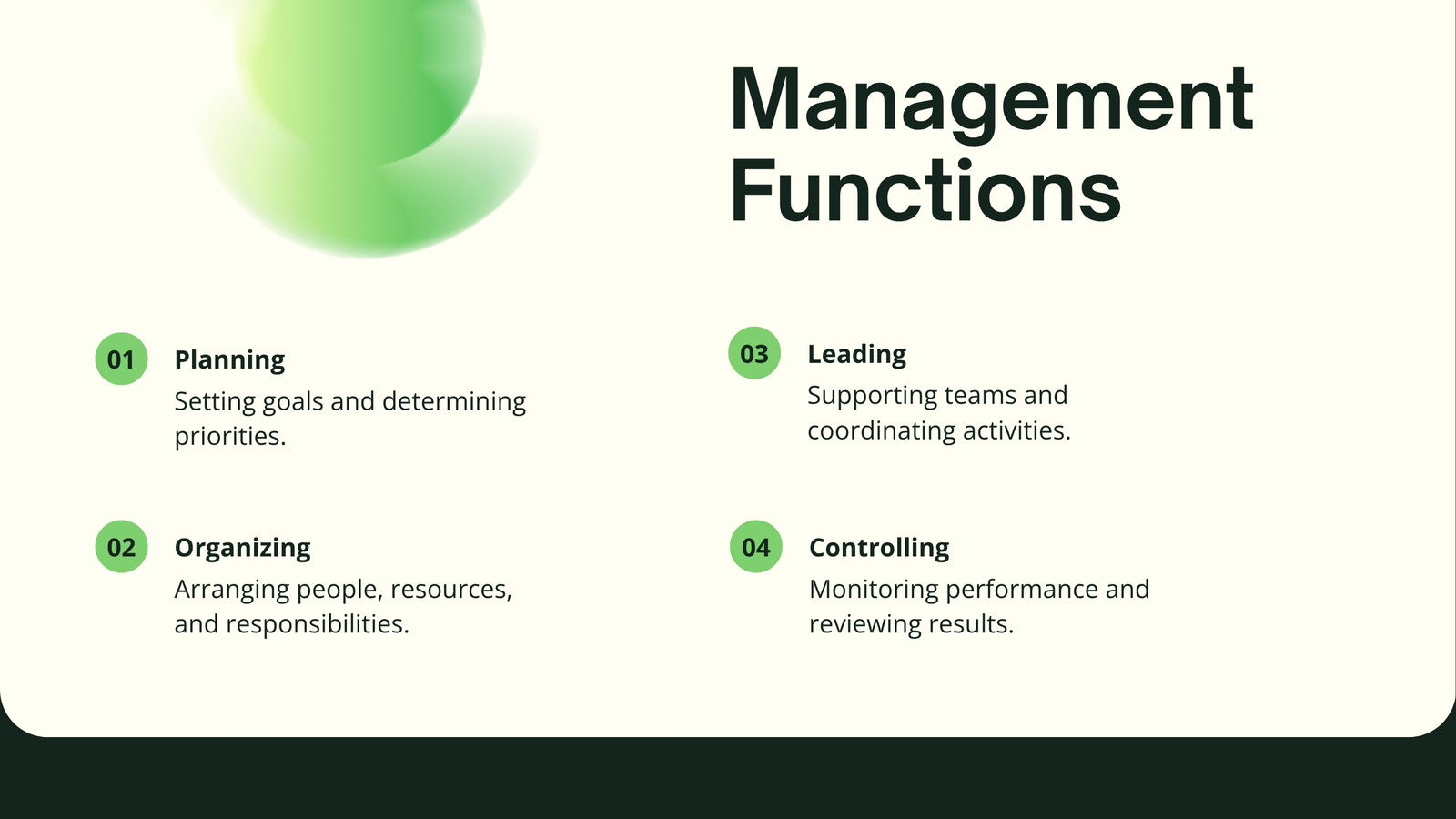 Management Functions

01
Planning
Setting goals and determining priorities.

02
Organizing
Arranging people, resources, and responsibilities.

03
Leading
Supporting teams and coordinating activities.

04
Controlling
Monitoring performance and reviewing results.